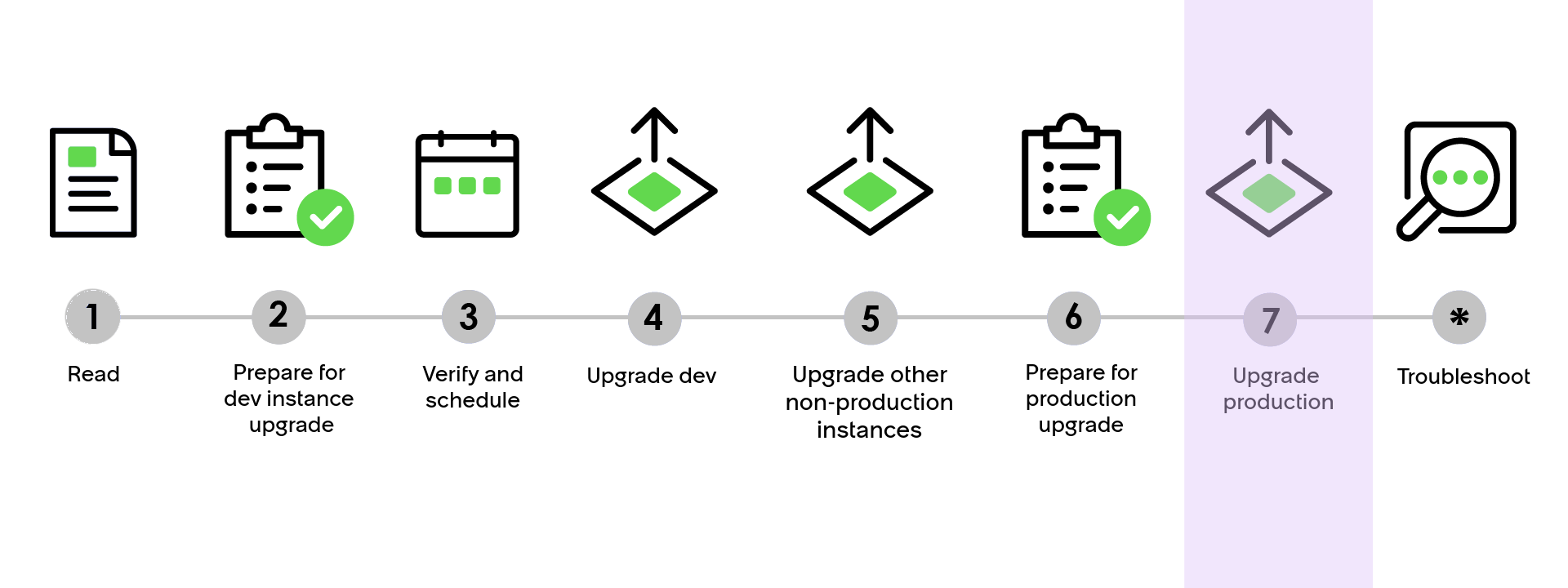 1
Read

2
Prepare for dev instance upgrade

3
Verify and schedule

4
Upgrade dev

5
Upgrade other non-production instances

6
Prepare for production upgrade

7
Upgrade production

*
Troubleshoot